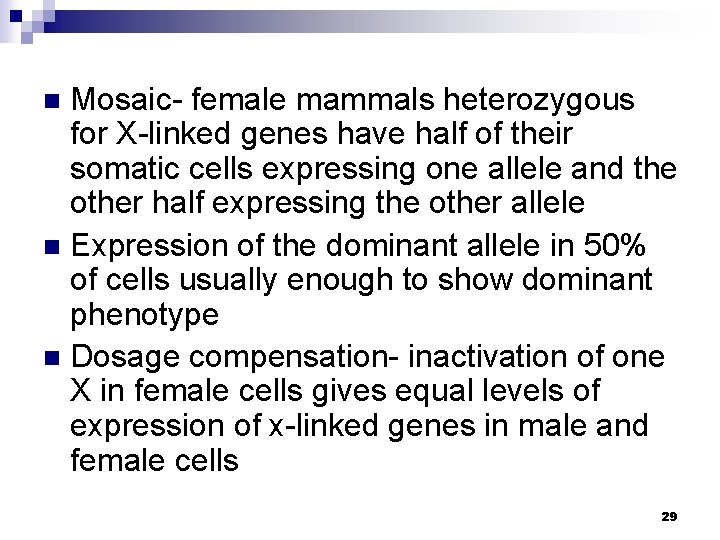 Mosaic- female mammals heterozygous for X-linked genes have half of their somatic cells expressing one allele and the other half expressing the other allele

Expression of the dominant allele in 50% of cells usually enough to show dominant phenotype

Dosage compensation- inactivation of one X in female cells gives equal levels of expression of x-linked genes in male and female cells

29